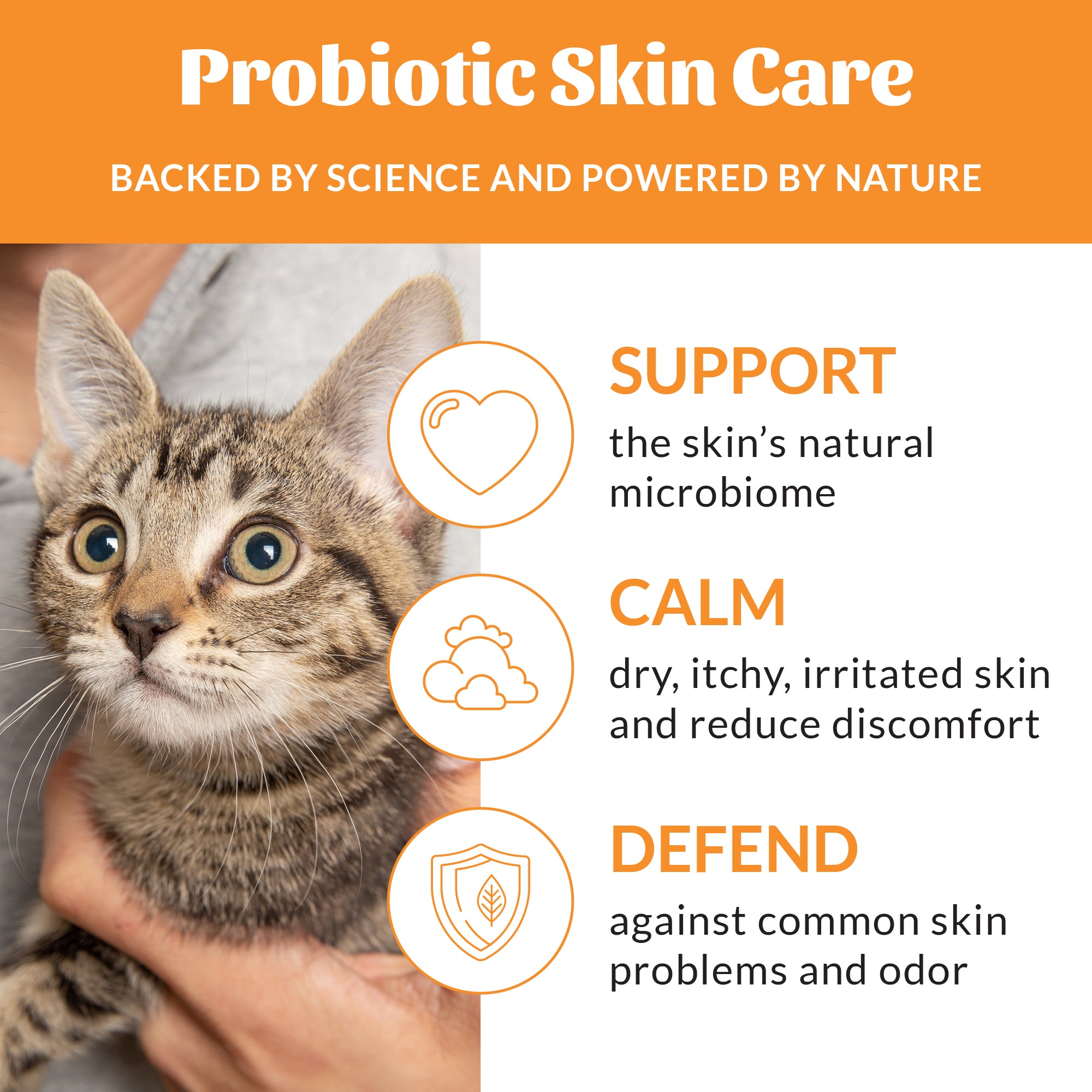 Probiotic Skin Care

BACKED BY SCIENCE AND POWERED BY NATURE

SUPPORT

the skin’s natural microbiome

CALM

dry, itchy, irritated skin and reduce discomfort

DEFEND

against common skin problems and odor